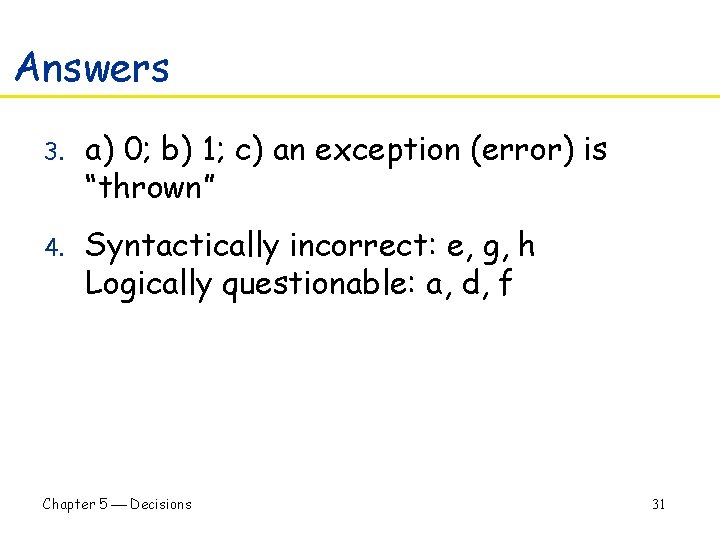 Answers

3. a) 0; b) 1; c) an exception (error) is “thrown”

4. Syntactically incorrect: e, g, h
Logically questionable: a, d, f

Chapter 5 — Decisions

31